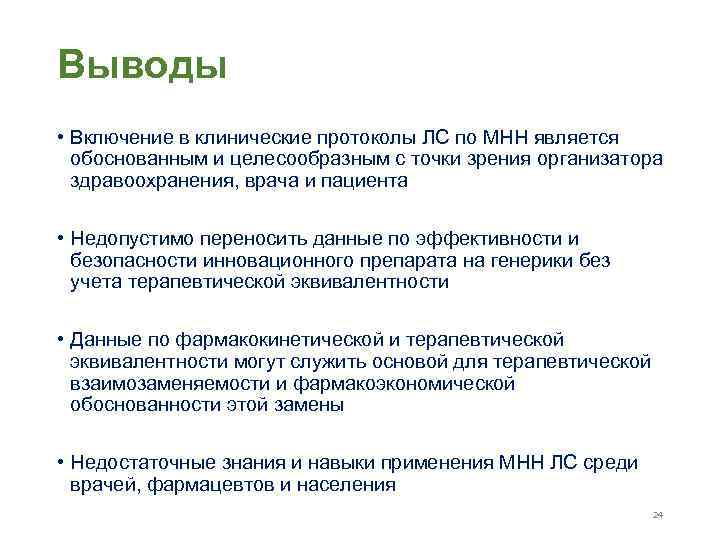 Выводы

• Включение в клинические протоколы ЛС по МНН является обоснованным и целесообразным с точки зрения организатора здравоохранения, врача и пациента

• Недопустимо переносить данные по эффективности и безопасности инновационного препарата на генерики без учета терапевтической эквивалентности

• Данные по фармакокинетической и терапевтической эквивалентности могут служить основой для терапевтической взаимозаменяемости и фармакоэкономической обоснованности этой замены

• Недостаточные знания и навыки применения МНН ЛС среди врачей, фармацевтов и населения

24